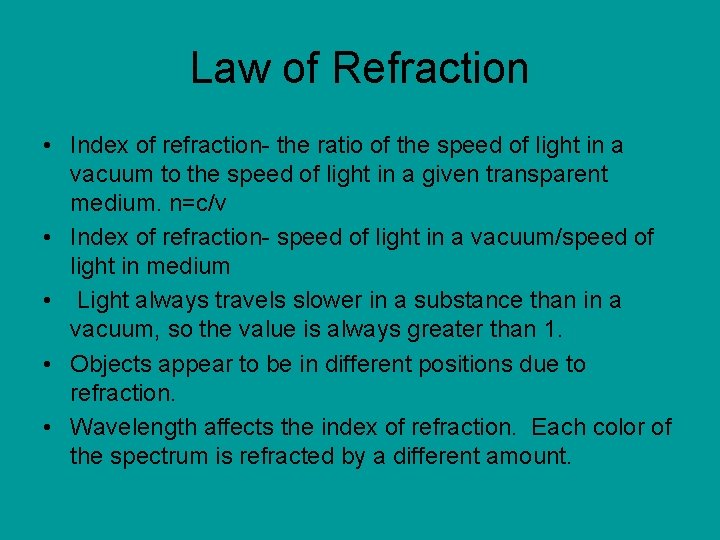 Law of Refraction

• Index of refraction- the ratio of the speed of light in a vacuum to the speed of light in a given transparent medium. n=c/v
• Index of refraction- speed of light in a vacuum/speed of light in medium
• Light always travels slower in a substance than in a vacuum, so the value is always greater than 1.
• Objects appear to be in different positions due to refraction.
• Wavelength affects the index of refraction. Each color of the spectrum is refracted by a different amount.